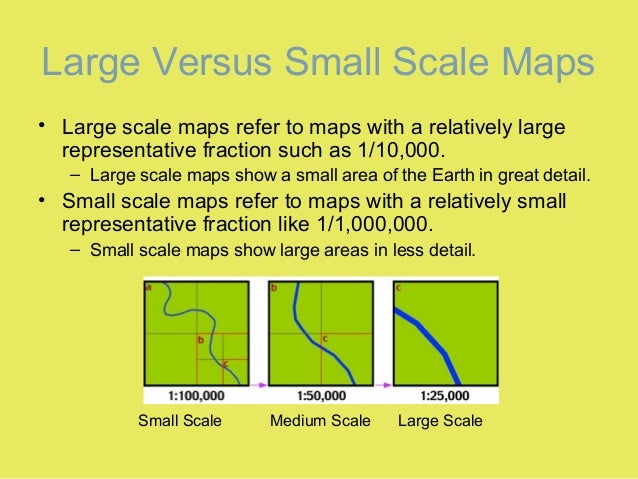 Large Versus Small Scale Maps

• Large scale maps refer to maps with a relatively large representative fraction such as 1/10,000.
– Large scale maps show a small area of the Earth in great detail.

• Small scale maps refer to maps with a relatively small representative fraction like 1/1,000,000.
– Small scale maps show large areas in less detail.

a
b
c
1:100,000

b
c
1:50,000

c
1:25,000

Small Scale
Medium Scale
Large Scale